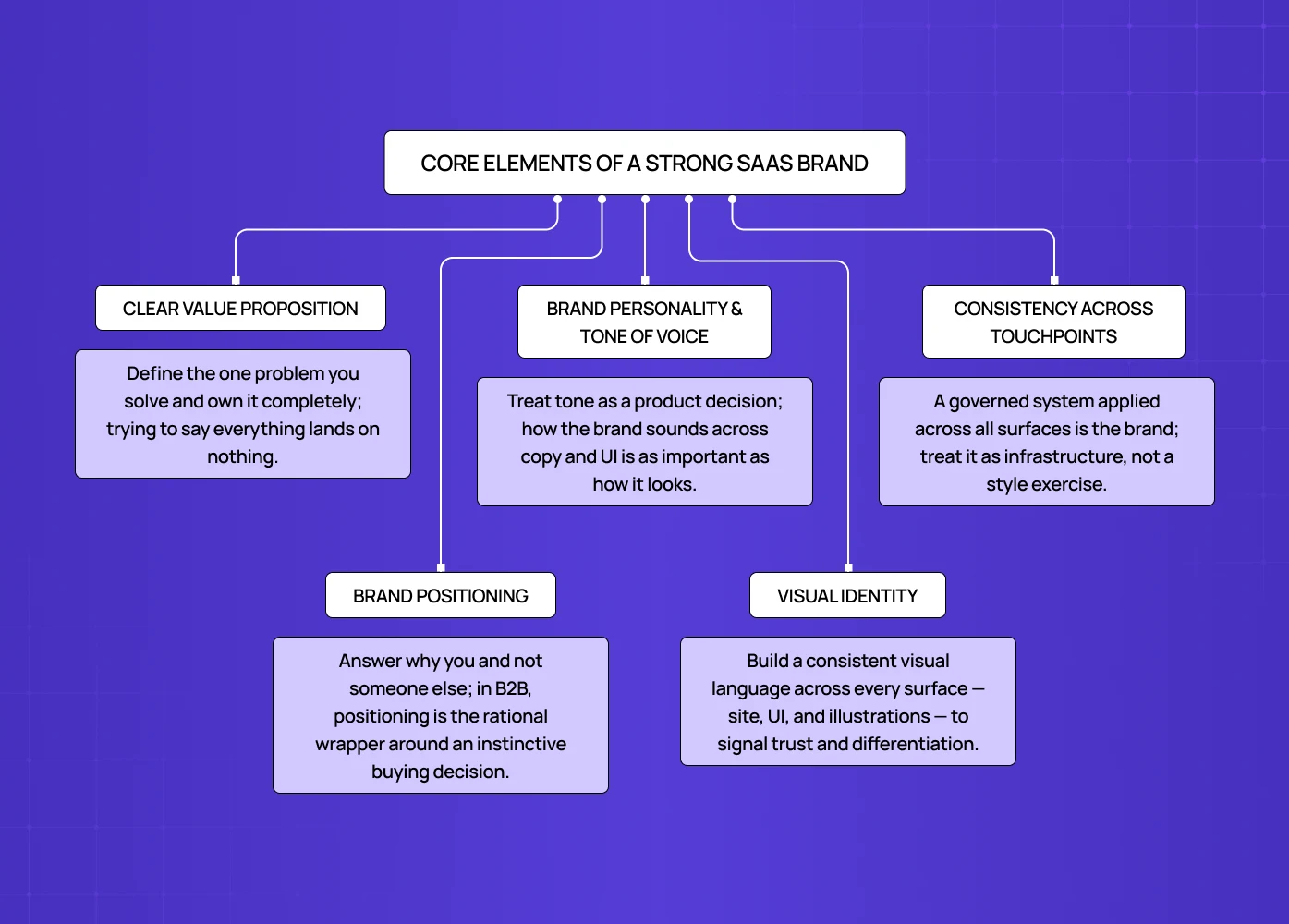 CORE ELEMENTS OF A STRONG SAAS BRAND

CLEAR VALUE PROPOSITION

Define the one problem you solve and own it completely; trying to say everything lands on nothing.

BRAND PERSONALITY & TONE OF VOICE

Treat tone as a product decision; how the brand sounds across copy and UI is as important as how it looks.

CONSISTENCY ACROSS TOUCHPOINTS

A governed system applied across all surfaces is the brand; treat it as infrastructure, not a style exercise.

BRAND POSITIONING

Answer why you and not someone else; in B2B, positioning is the rational wrapper around an instinctive buying decision.

VISUAL IDENTITY

Build a consistent visual language across every surface — site, UI, and illustrations — to signal trust and differentiation.